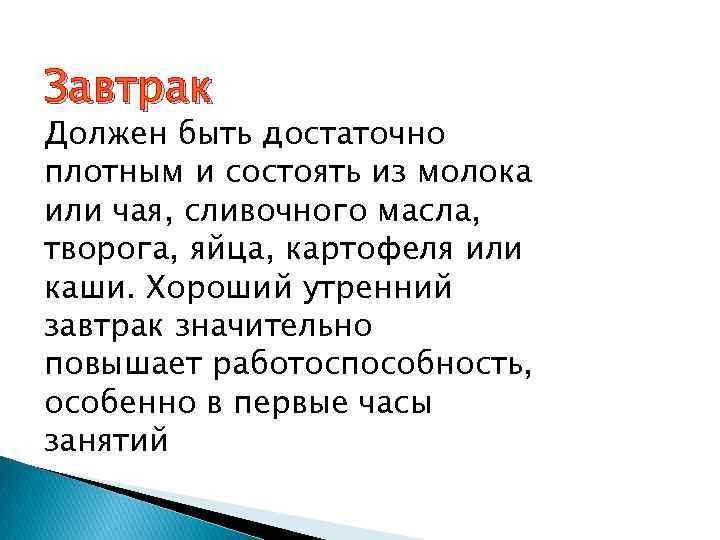 Завтрак

Должен быть достаточно плотным и состоять из молока или чая, сливочного масла, творога, яйца, картофеля или каши. Хороший утренний завтрак значительно повышает работоспособность, особенно в первые часы занятий